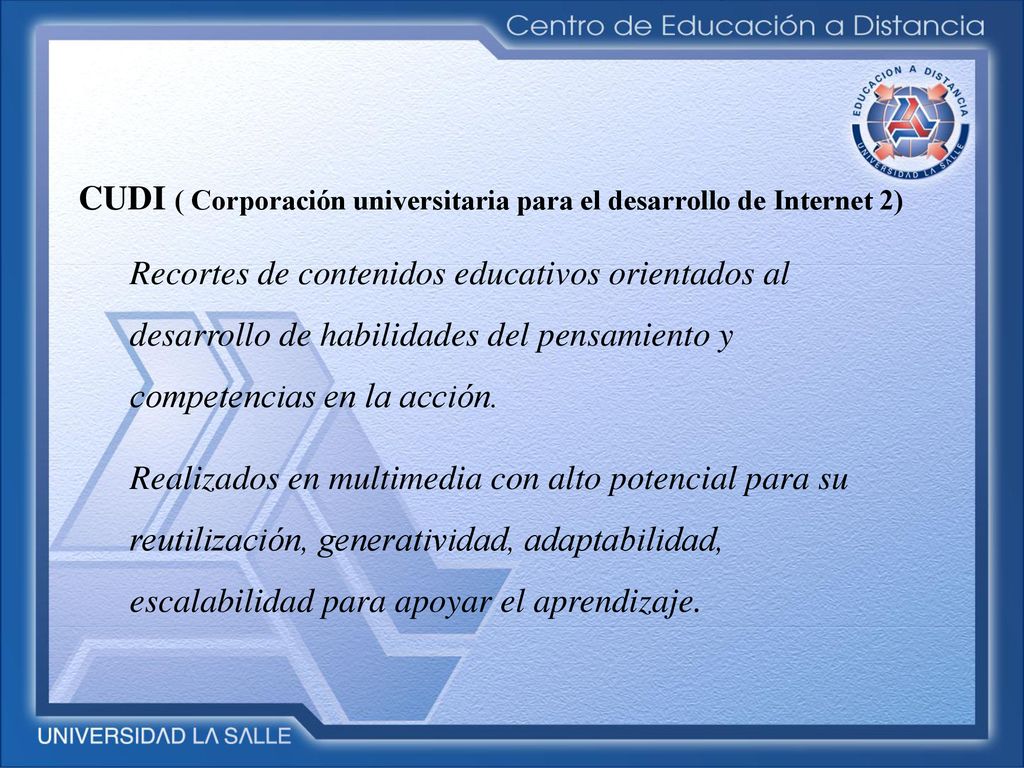 Centro de Educación a Distancia

EDUCACION A DISTANCIA
UNIVERSIDAD LA SALLE

CUDI ( Corporación universitaria para el desarrollo de Internet 2)

Recortes de contenidos educativos orientados al desarrollo de habilidades del pensamiento y competencias en la acción.

Realizados en multimedia con alto potencial para su reutilización, generatividad, adaptabilidad, escalabilidad para apoyar el aprendizaje.

UNIVERSIDAD LA SALLE